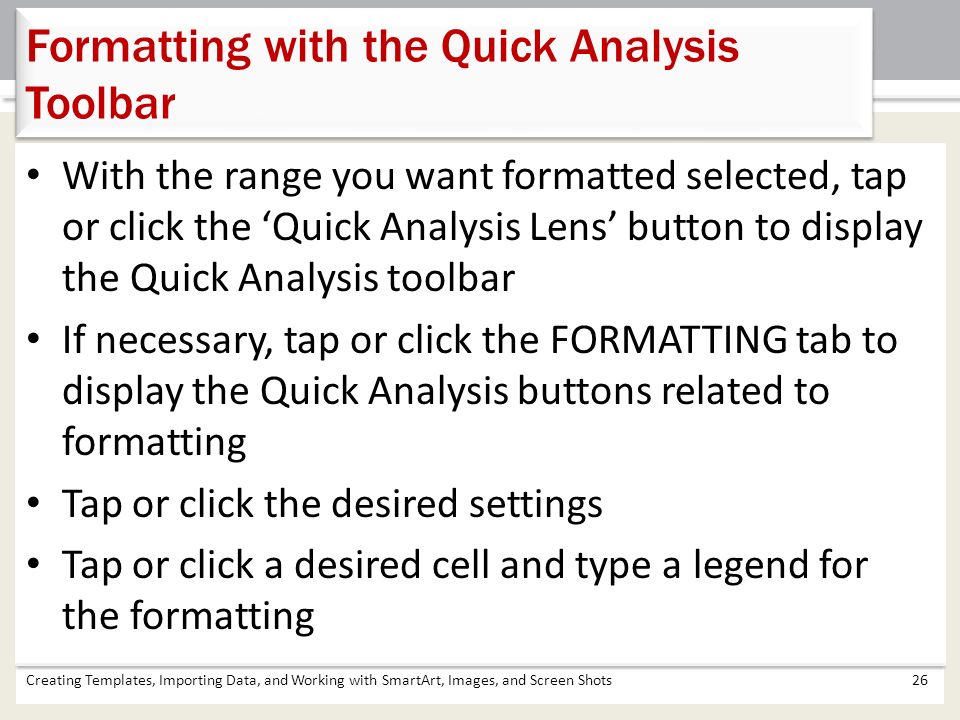 Formatting with the Quick Analysis Toolbar

• With the range you want formatted selected, tap or click the ‘Quick Analysis Lens’ button to display the Quick Analysis toolbar

• If necessary, tap or click the FORMATTING tab to display the Quick Analysis buttons related to formatting

• Tap or click the desired settings

• Tap or click a desired cell and type a legend for the formatting

Creating Templates, Importing Data, and Working with SmartArt, Images, and Screen Shots

26